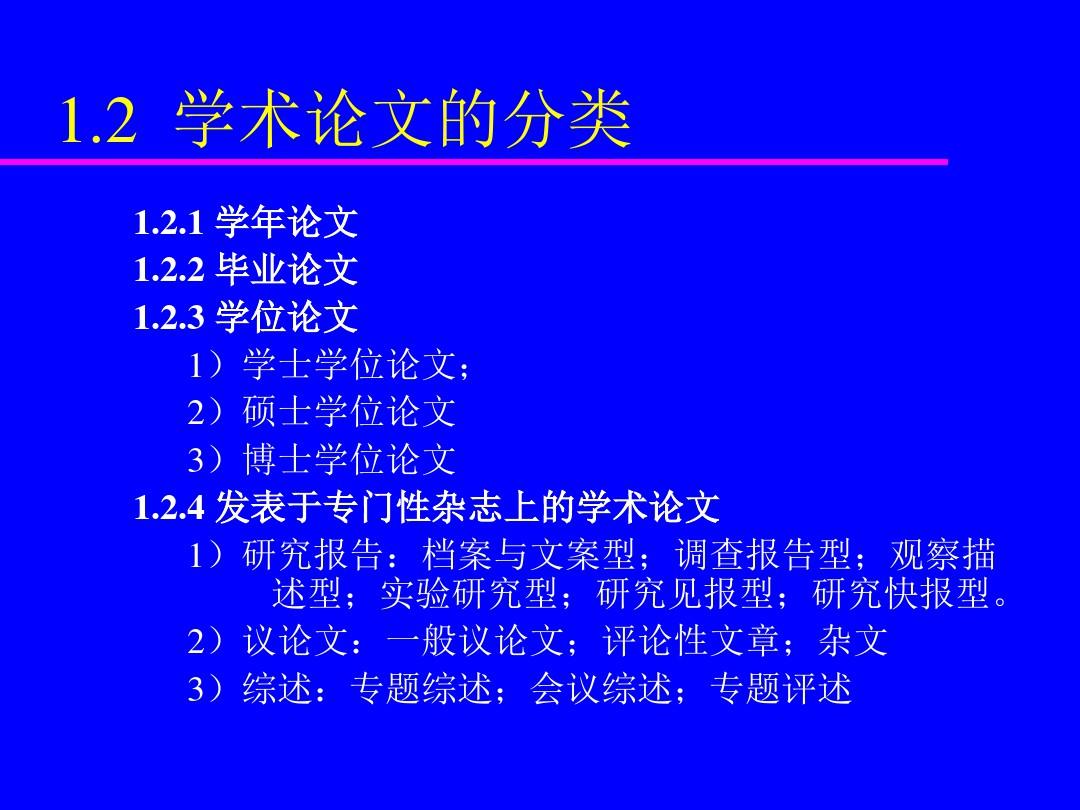 1.2 学术论文的分类

1.2.1 学年论文
1.2.2 毕业论文
1.2.3 学位论文
1）学士学位论文；
2）硕士学位论文
3）博士学位论文
1.2.4 发表于专门性杂志上的学术论文
1）研究报告：档案与文案型；调查报告型；观察描述型；实验研究型；研究见报型；研究快报型。
2）议论文：一般议论文；评论性文章；杂文
3）综述：专题综述；会议综述；专题评述